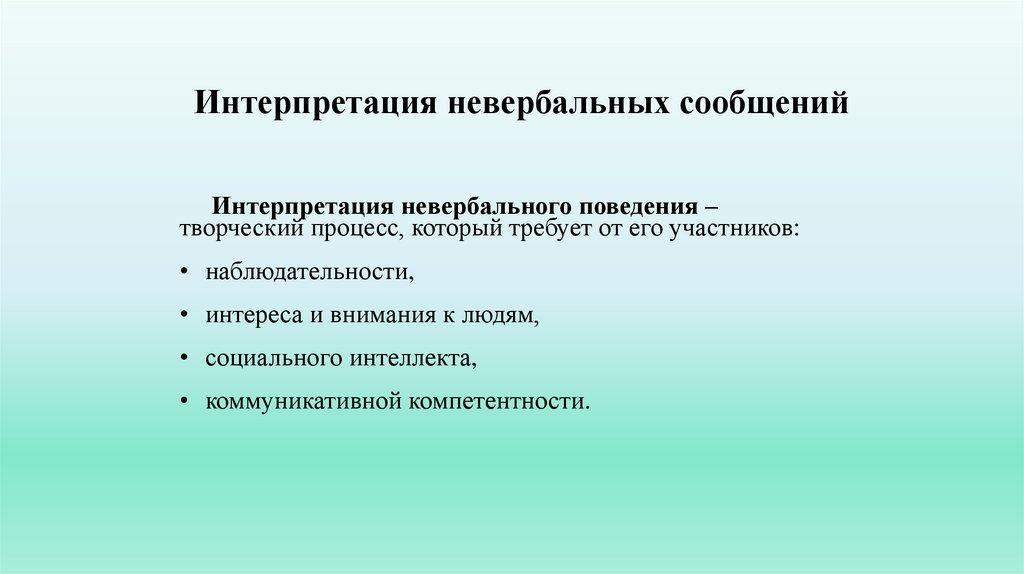 Интерпретация невербальных сообщений

Интерпретация невербального поведения – творческий процесс, который требует от его участников:

• наблюдательности,

• интереса и внимания к людям,

• социального интеллекта,

• коммуникативной компетентности.